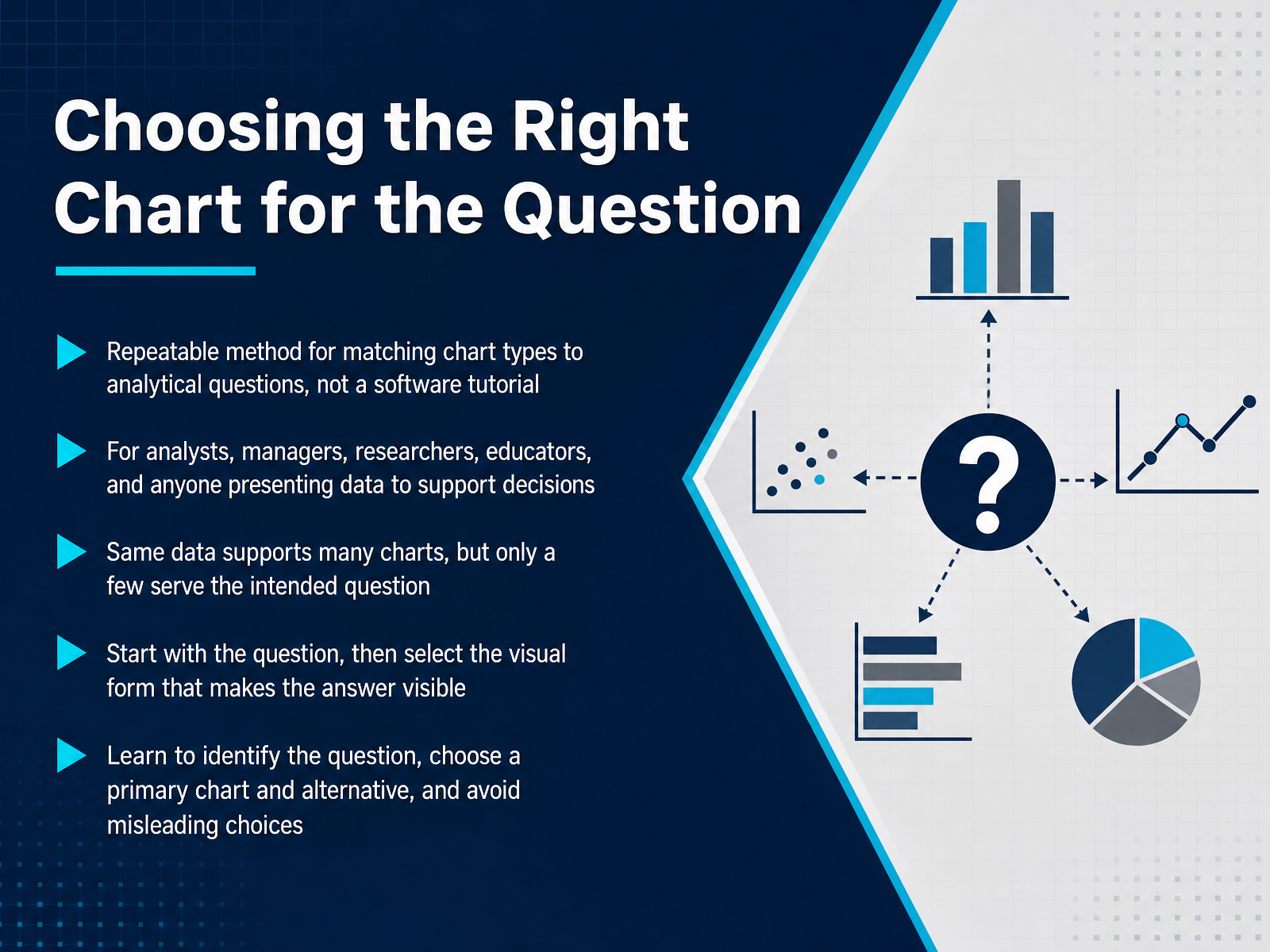 Choosing the Right Chart for the Question

Repeatable method for matching chart types to analytical questions, not a software tutorial

For analysts, managers, researchers, educators, and anyone presenting data to support decisions

Same data supports many charts, but only a few serve the intended question

Start with the question, then select the visual form that makes the answer visible

Learn to identify the question, choose a primary chart and alternative, and avoid misleading choices

?